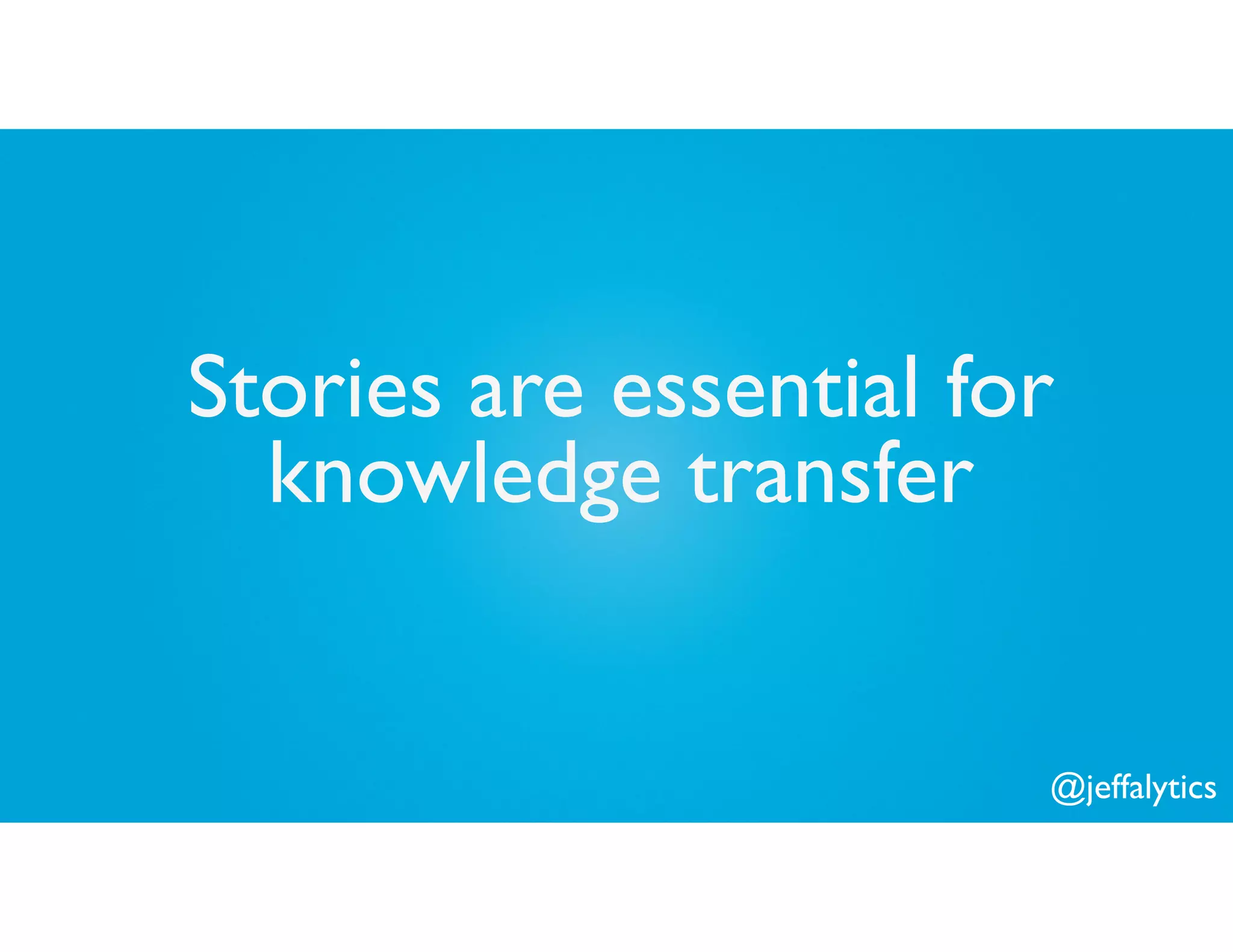 Stories are essential for knowledge transfer

@jeffalytics